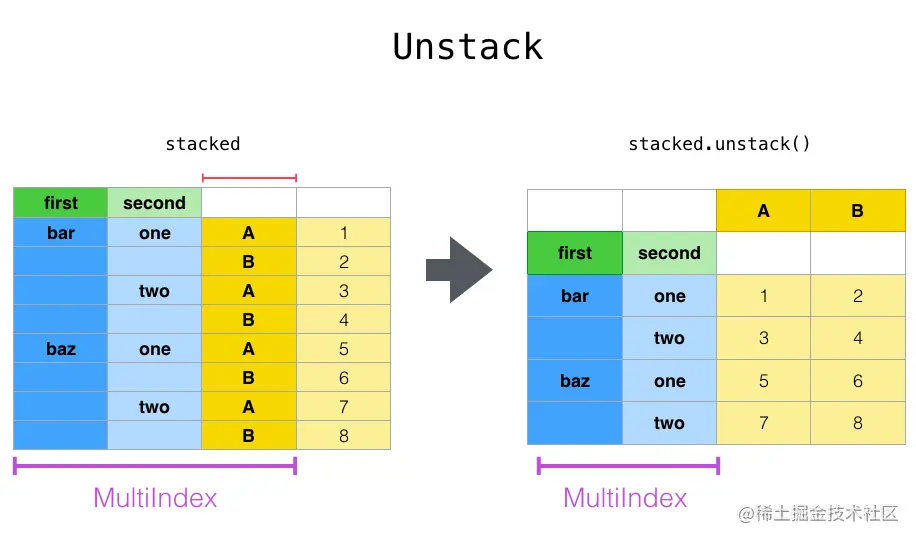 Unstack

stacked

| first | second | | |
|---|---|---|---|
| bar | one | A | 1 |
| | | B | 2 |
| | two | A | 3 |
| | | B | 4 |
| baz | one | A | 5 |
| | | B | 6 |
| | two | A | 7 |
| | | B | 8 |

MultiIndex

stacked.unstack()

| | | A | B |
|---|---|---|---|
| first | second | | |
| bar | one | 1 | 2 |
| | two | 3 | 4 |
| baz | one | 5 | 6 |
| | two | 7 | 8 |

MultiIndex

@稀土掘金技术社区